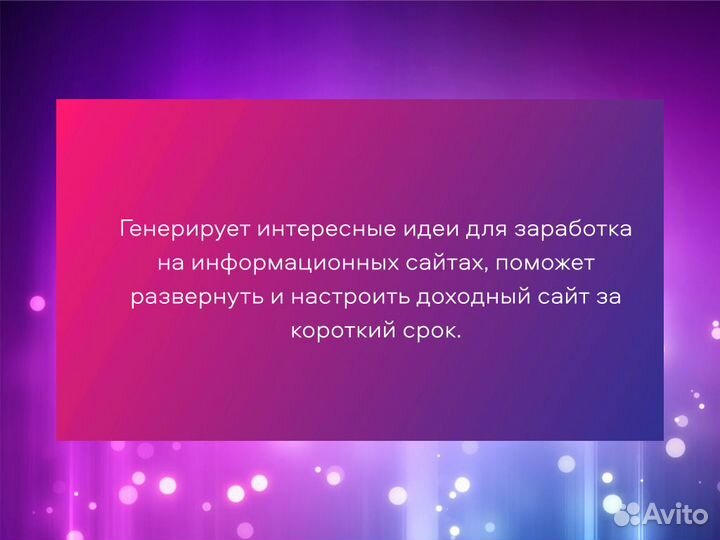 Генерирует интересные идеи для заработка на информационных сайтах, поможет развернуть и настроить доходный сайт за короткий срок.

Avito